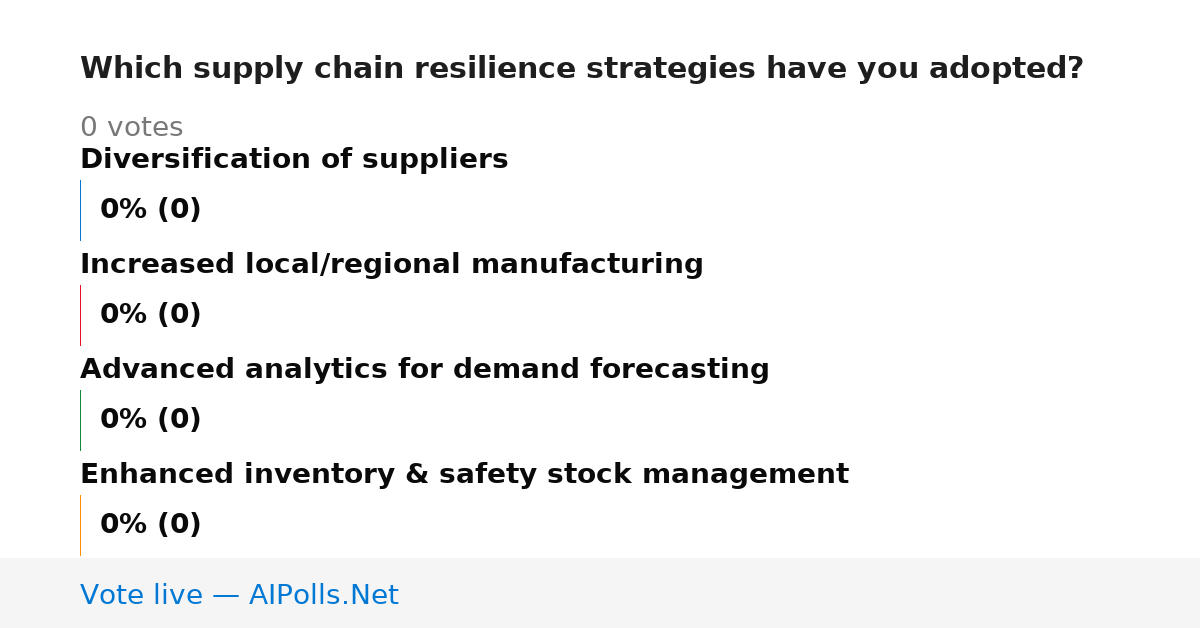 Which supply chain resilience strategies have you adopted?

0 votes

Diversification of suppliers

0% (0)

Increased local/regional manufacturing

0% (0)

Advanced analytics for demand forecasting

0% (0)

Enhanced inventory & safety stock management

0% (0)

Vote live — AIPolls.Net